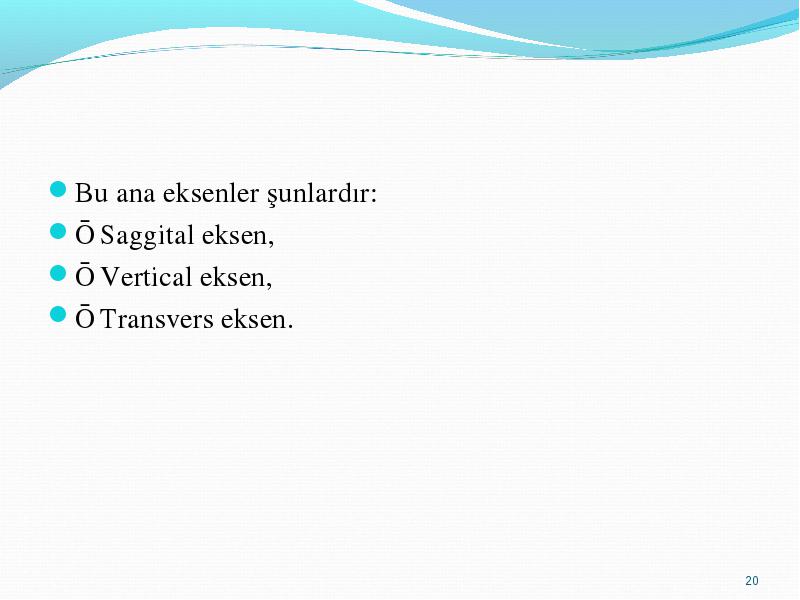 Bu ana eksenler şunlardır:

Ō Saggital eksen,

Ō Vertical eksen,

Ō Transvers eksen.

20